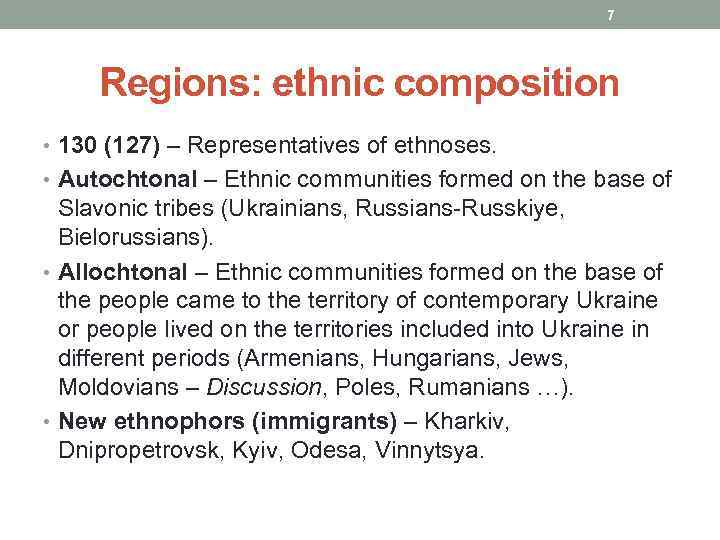 7

Regions: ethnic composition

• 130 (127) – Representatives of ethnoses.

• Autochtonal – Ethnic communities formed on the base of Slavonic tribes (Ukrainians, Russians-Russkiye, Bielorussians).

• Allochtonal – Ethnic communities formed on the base of the people came to the territory of contemporary Ukraine or people lived on the territories included into Ukraine in different periods (Armenians, Hungarians, Jews, Moldovians – Discussion, Poles, Rumanians …).

• New ethnophors (immigrants) – Kharkiv, Dnipropetrovsk, Kyiv, Odesa, Vinnytsya.